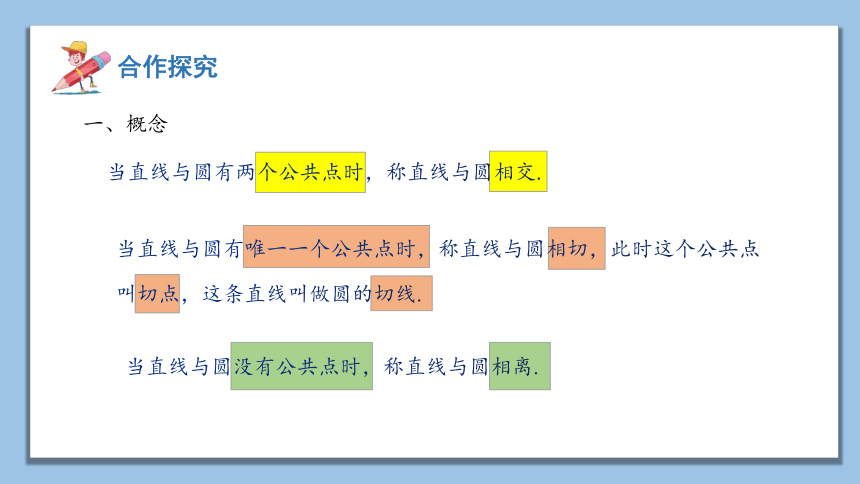 合作探究

一、概念

当直线与圆有两个公共点时，称直线与圆相交.

当直线与圆有唯一一个公共点时，称直线与圆相切，此时这个公共点叫切点，这条直线叫做圆的切线.

当直线与圆没有公共点时，称直线与圆相离.